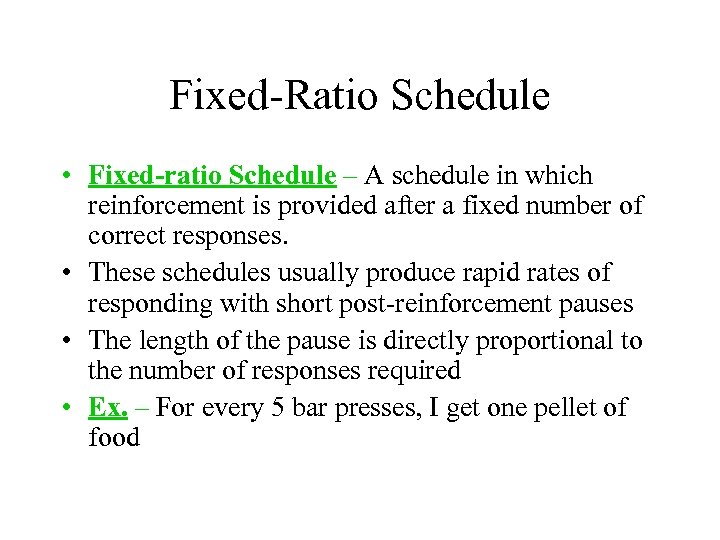 Fixed-Ratio Schedule

• Fixed-ratio Schedule – A schedule in which reinforcement is provided after a fixed number of correct responses.

• These schedules usually produce rapid rates of responding with short post-reinforcement pauses

• The length of the pause is directly proportional to the number of responses required

• Ex. – For every 5 bar presses, I get one pellet of food